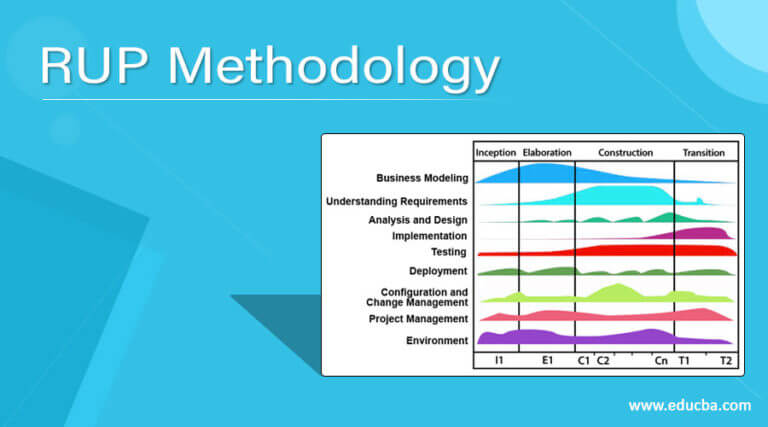 RUP Methodology

Inception Elaboration Construction Transition

Business Modeling
Understanding Requirements
Analysis and Design
Implementation
Testing
Deployment
Configuration and Change Management
Project Management
Environment

I1 E1 C1 C2 Cn T1 T2

www.educba.com